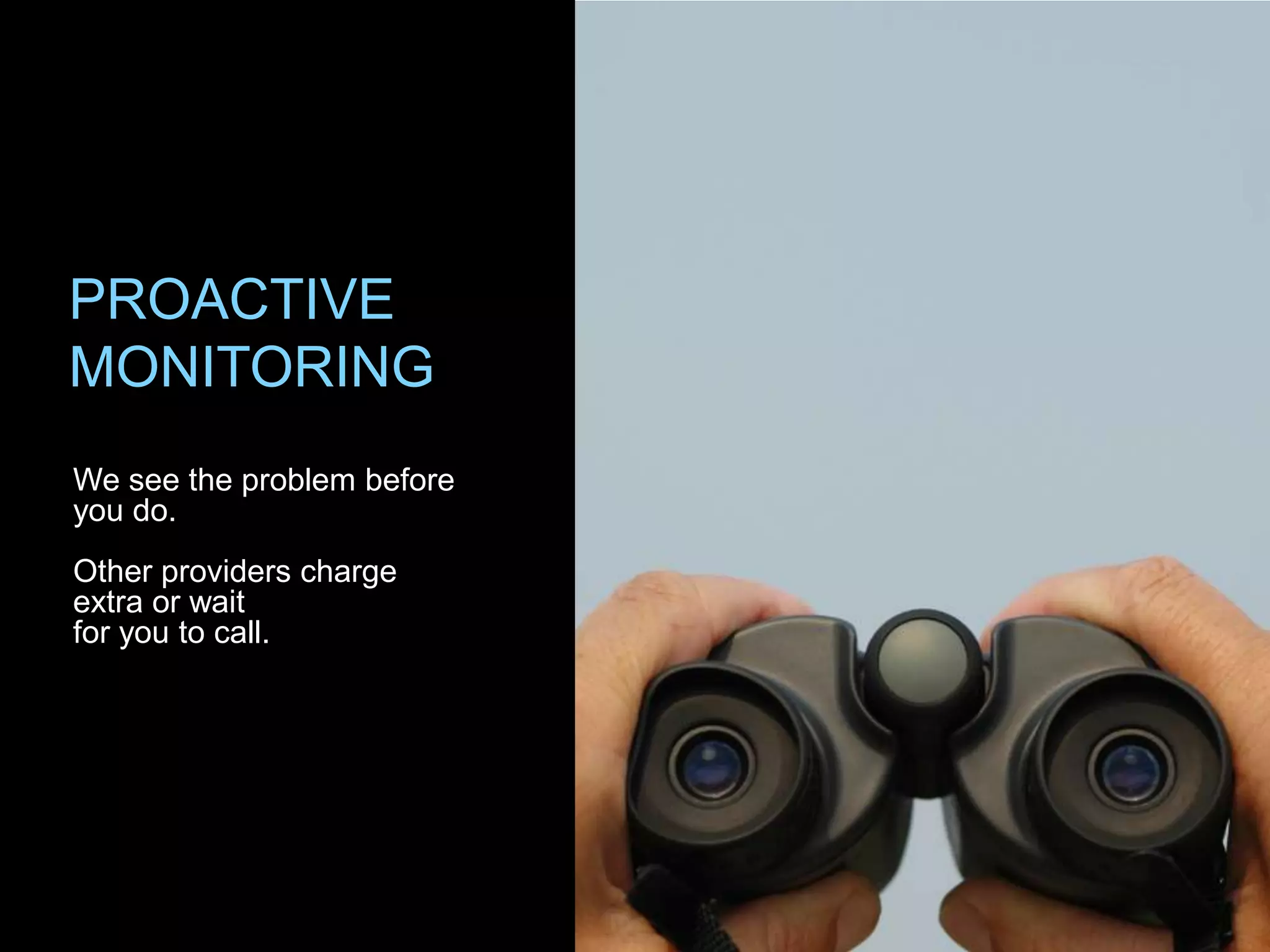 PROACTIVE MONITORING

We see the problem before you do.

Other providers charge extra or wait for you to call.